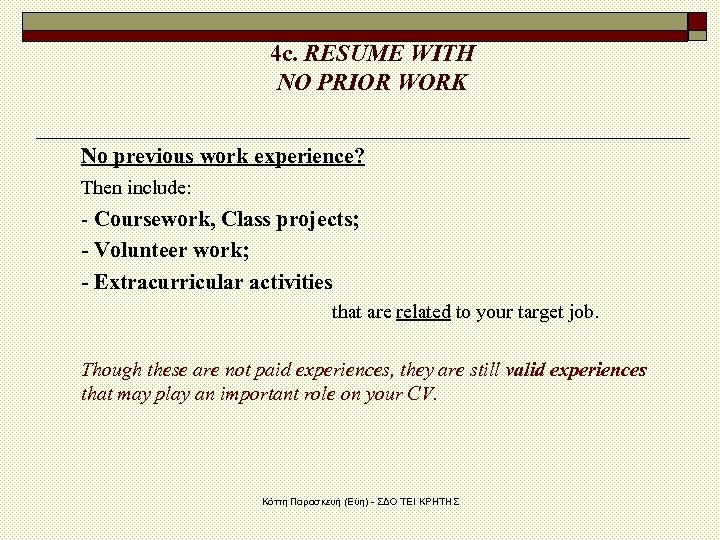 4c. RESUME WITH NO PRIOR WORK

No previous work experience?

Then include:

- Coursework, Class projects;

- Volunteer work;

- Extracurricular activities

that are related to your target job.

Though these are not paid experiences, they are still valid experiences that may play an important role on your CV.

Κόττη Παρασκευή (Εύη) - ΣΔΟ ΤΕΙ ΚΡΗΤΗΣ